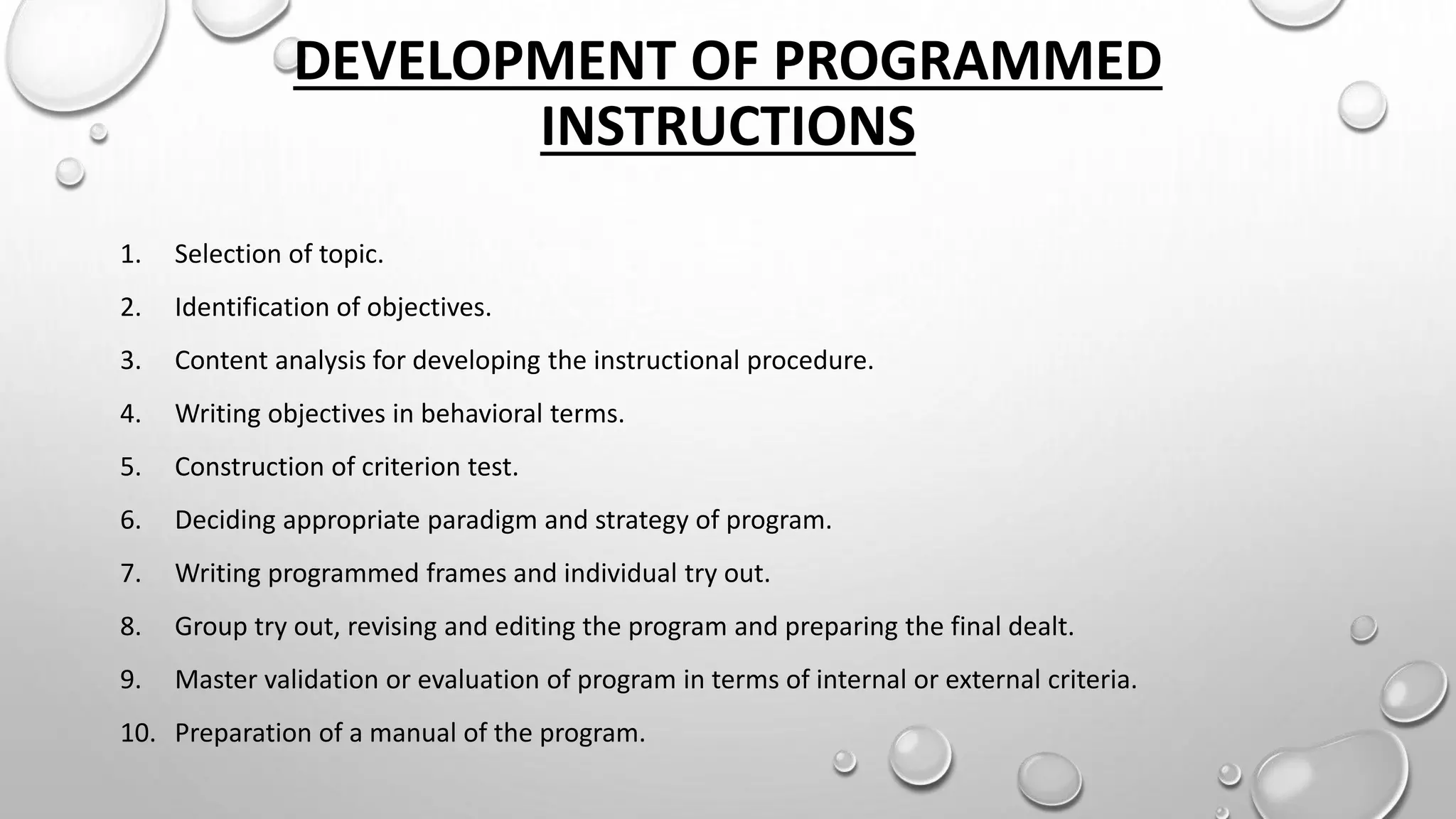 DEVELOPMENT OF PROGRAMMED INSTRUCTIONS

1. Selection of topic.
2. Identification of objectives.
3. Content analysis for developing the instructional procedure.
4. Writing objectives in behavioral terms.
5. Construction of criterion test.
6. Deciding appropriate paradigm and strategy of program.
7. Writing programmed frames and individual try out.
8. Group try out, revising and editing the program and preparing the final dealt.
9. Master validation or evaluation of program in terms of internal or external criteria.
10. Preparation of a manual of the program.